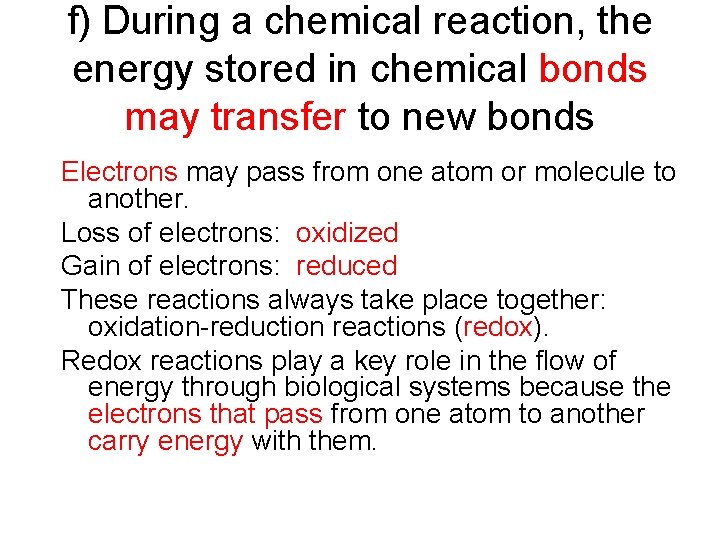 f) During a chemical reaction, the energy stored in chemical bonds may transfer to new bonds

Electrons may pass from one atom or molecule to another.

Loss of electrons: oxidized

Gain of electrons: reduced

These reactions always take place together: oxidation-reduction reactions (redox).

Redox reactions play a key role in the flow of energy through biological systems because the electrons that pass from one atom to another carry energy with them.